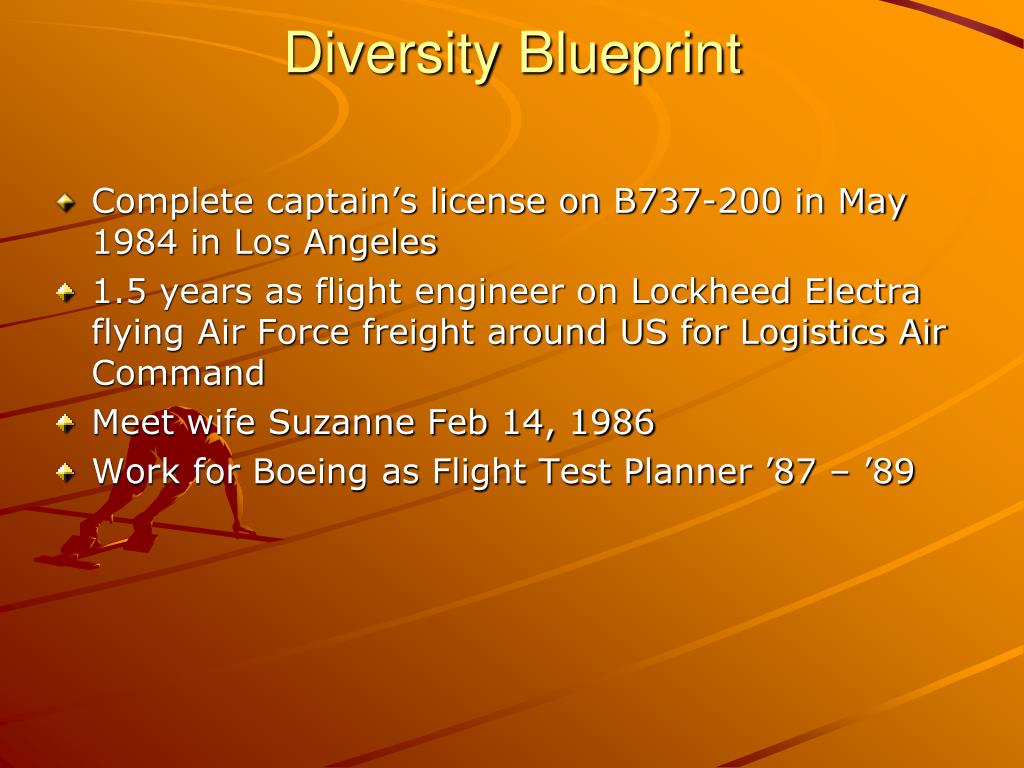 Diversity Blueprint

Complete captain’s license on B737-200 in May 1984 in Los Angeles

1.5 years as flight engineer on Lockheed Electra flying Air Force freight around US for Logistics Air Command

Meet wife Suzanne Feb 14, 1986

Work for Boeing as Flight Test Planner ’87 – ’89